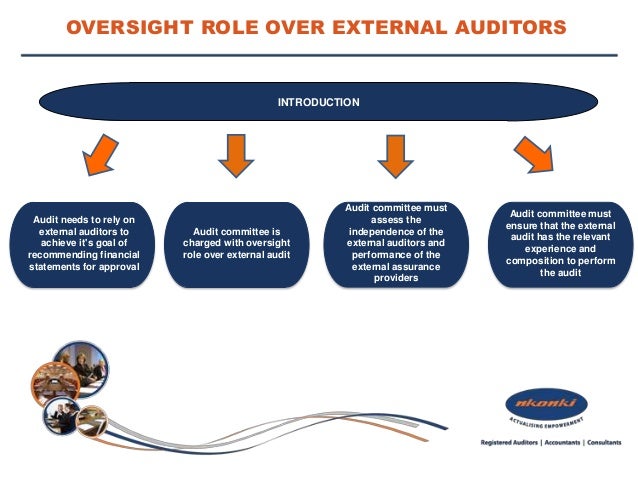 OVERSIGHT ROLE OVER EXTERNAL AUDITORS

INTRODUCTION

Audit needs to rely on external auditors to achieve it's goal of recommending financial statements for approval

Audit committee is charged with oversight role over external audit

Audit committee must assess the independence of the external auditors and performance of the external assurance providers

Audit committee must ensure that the external audit has the relevant experience and composition to perform the audit

nkonki

ACTUALISING EMPOWERMENT

Registered Auditors | Accountants | Consultants